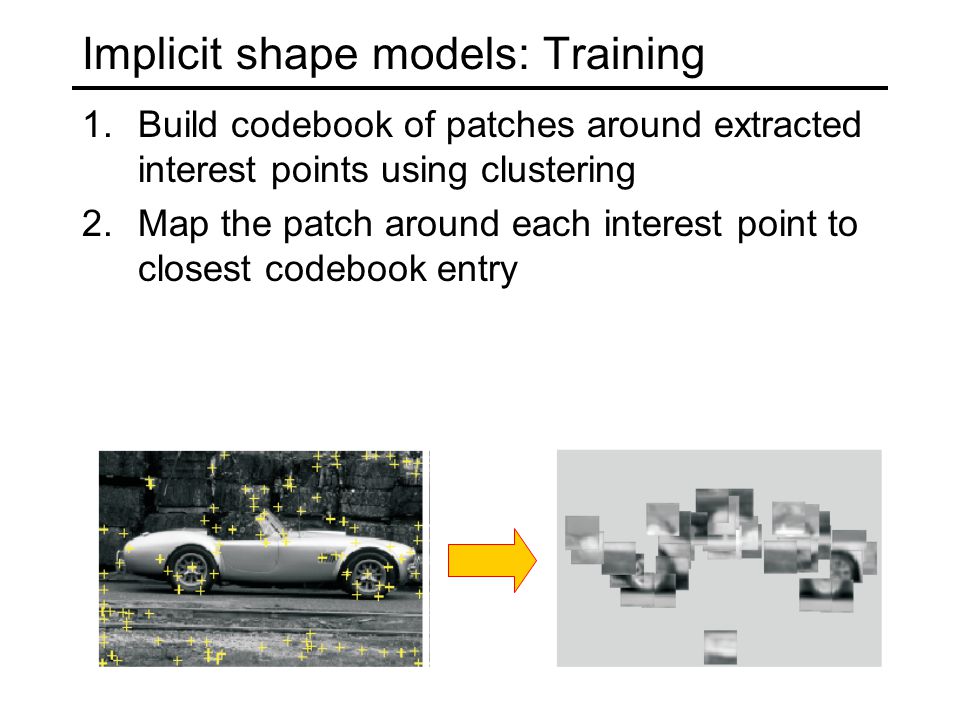 Implicit shape models: Training

1. Build codebook of patches around extracted interest points using clustering

2. Map the patch around each interest point to closest codebook entry